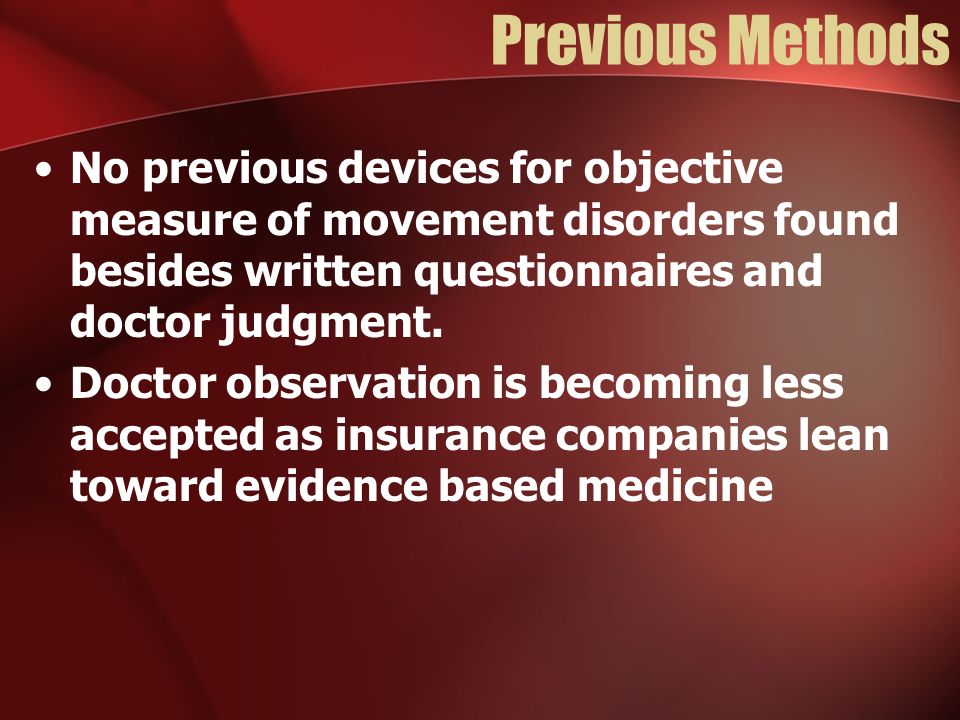 Previous Methods

• No previous devices for objective measure of movement disorders found besides written questionnaires and doctor judgment.

• Doctor observation is becoming less accepted as insurance companies lean toward evidence based medicine